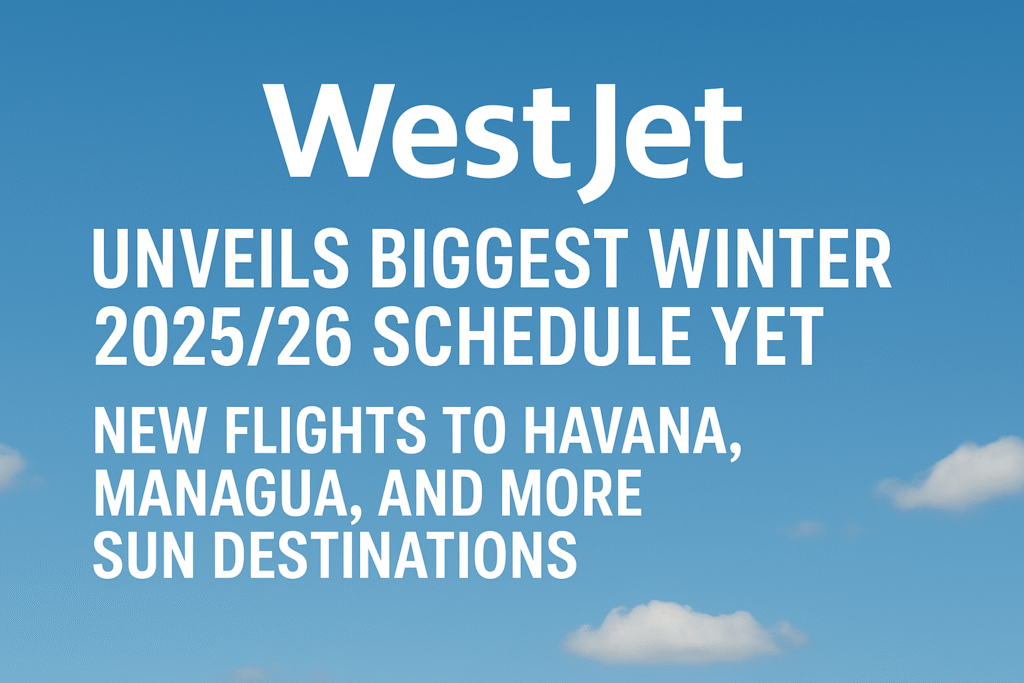 WestJet

UNVEILS BIGGEST WINTER 2025/26 SCHEDULE YET

NEW FLIGHTS TO HAVANA, MANAGUA, AND MORE SUN DESTINATIONS